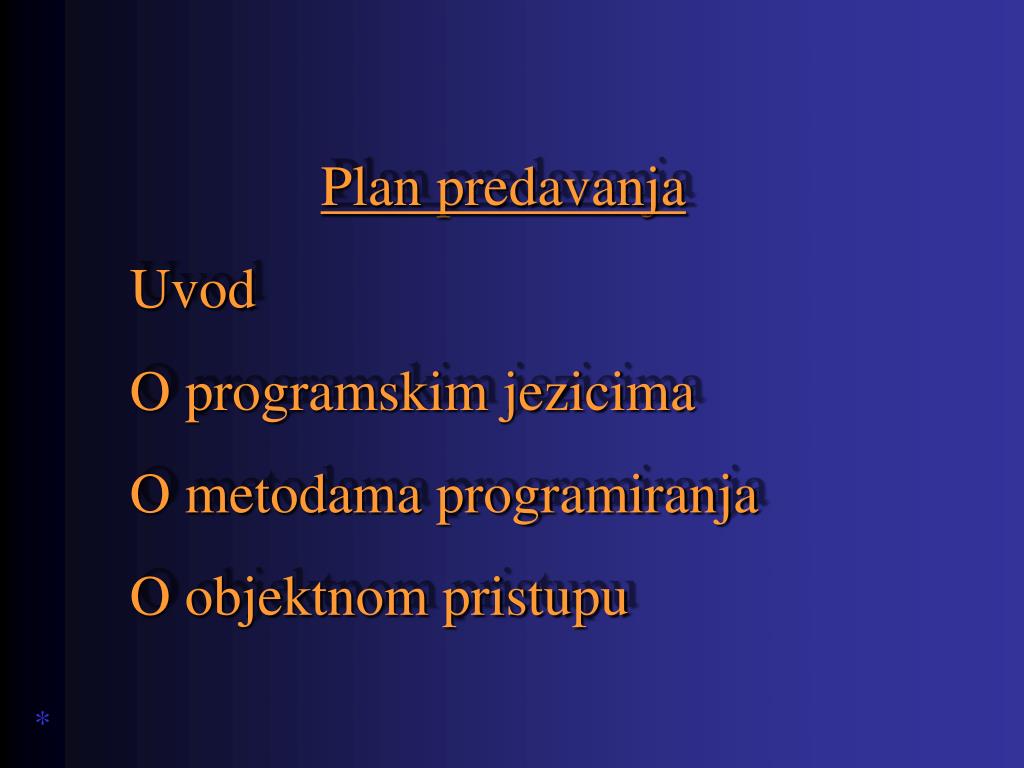 Plan predavanja

Uvod

O programskim jezicima

O metodama programiranja

O objektnom pristupu

*